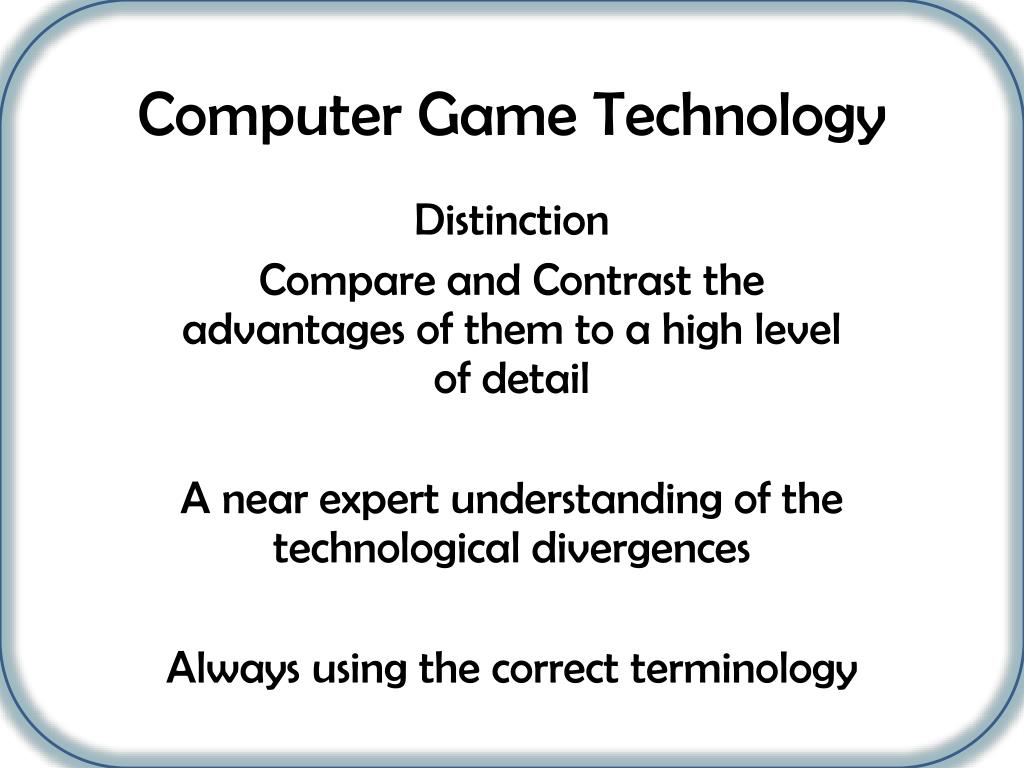 Computer Game Technology

Distinction

Compare and Contrast the advantages of them to a high level of detail

A near expert understanding of the technological divergences

Always using the correct terminology